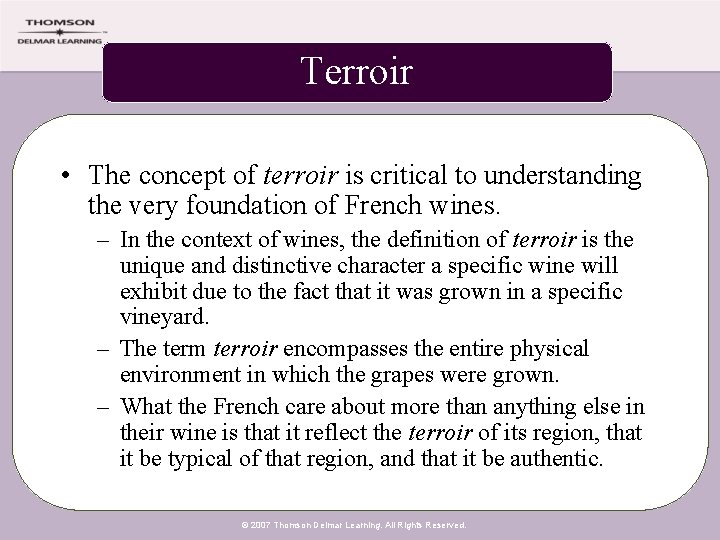 THOMSON
DELMAR LEARNING

Terroir

• The concept of terroir is critical to understanding the very foundation of French wines.
– In the context of wines, the definition of terroir is the unique and distinctive character a specific wine will exhibit due to the fact that it was grown in a specific vineyard.
– The term terroir encompasses the entire physical environment in which the grapes were grown.
– What the French care about more than anything else in their wine is that it reflect the terroir of its region, that it be typical of that region, and that it be authentic.

© 2007 Thomson Delmar Learning. All Rights Reserved.